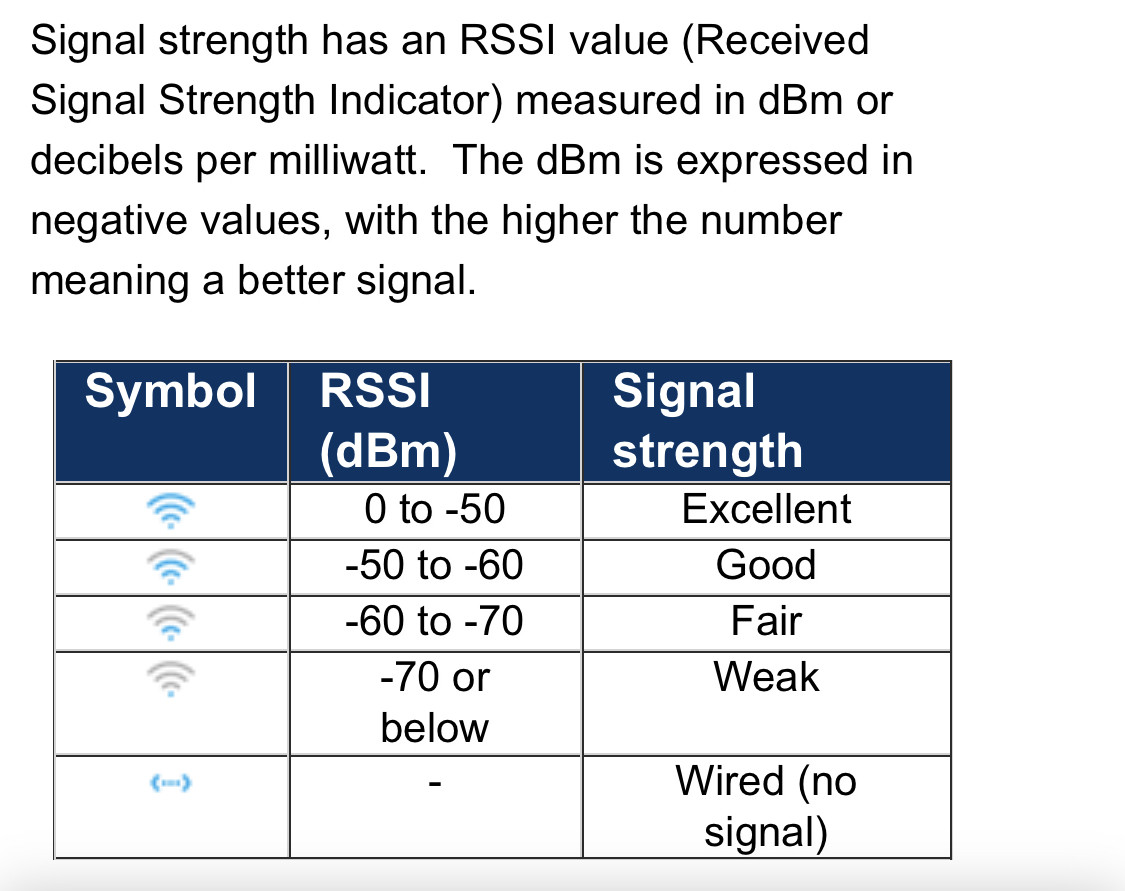 Signal strength has an RSSI value (Received Signal Strength Indicator) measured in dBm or decibels per milliwatt.  The dBm is expressed in negative values, with the higher the number meaning a better signal.

| Symbol | RSSI (dBm) | Signal strength |
|---|---|---|
| | 0 to -50 | Excellent |
| | -50 to -60 | Good |
| | -60 to -70 | Fair |
| | -70 or below | Weak |
| | - | Wired (no signal) |